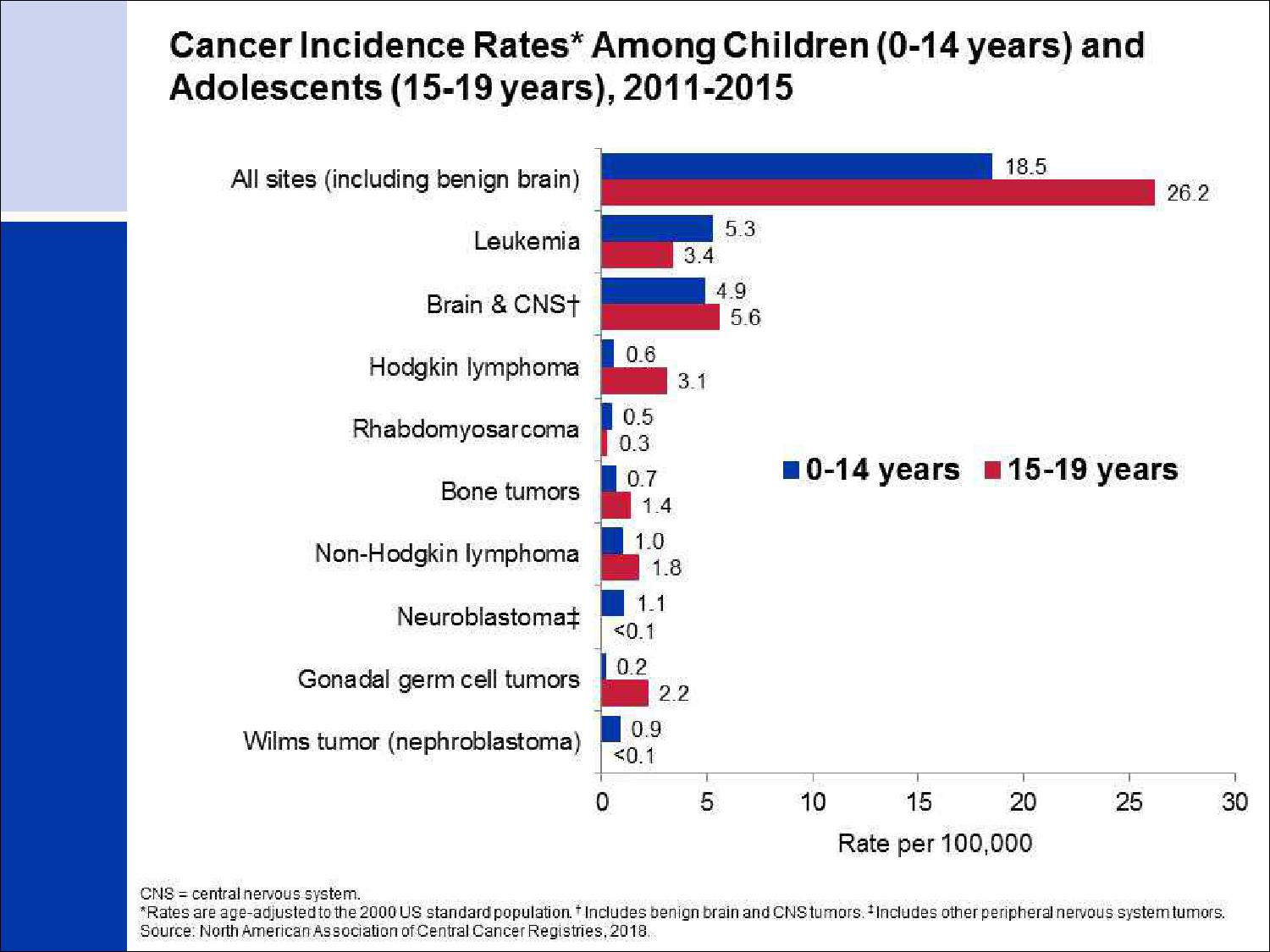 Cancer Incidence Rates* Among Children (0-14 years) and Adolescents (15-19 years), 2011-2015

All sites (including benign brain) 18.5 26.2
Leukemia 5.3 3.4
Brain & CNS† 4.9 5.6
Hodgkin lymphoma 0.6 3.1
Rhabdomyosarcoma 0.5 0.3
Bone tumors 0.7 1.4
Non-Hodgkin lymphoma 1.0 1.8
Neuroblastoma‡ 1.1 <0.1
Gonadal germ cell tumors 0.2 2.2
Wilms tumor (nephroblastoma) 0.9 <0.1

0-14 years 15-19 years

0 5 10 15 20 25 30
Rate per 100,000

CNS = central nervous system.
*Rates are age-adjusted to the 2000 US standard population. † Includes benign brain and CNS tumors. ‡ Includes other peripheral nervous system tumors.
Source: North American Association of Central Cancer Registries, 2018.